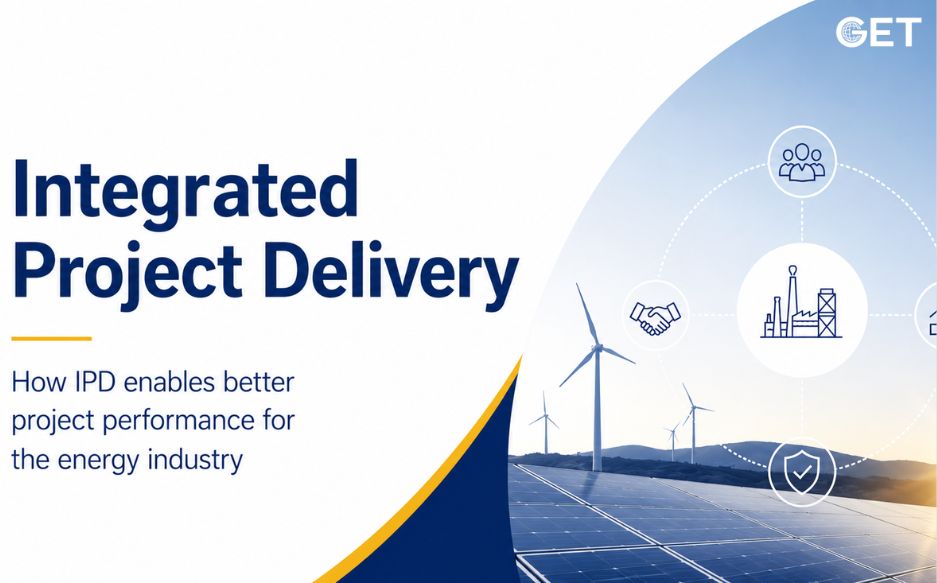 GET

Integrated Project Delivery

How IPD enables better project performance for the energy industry